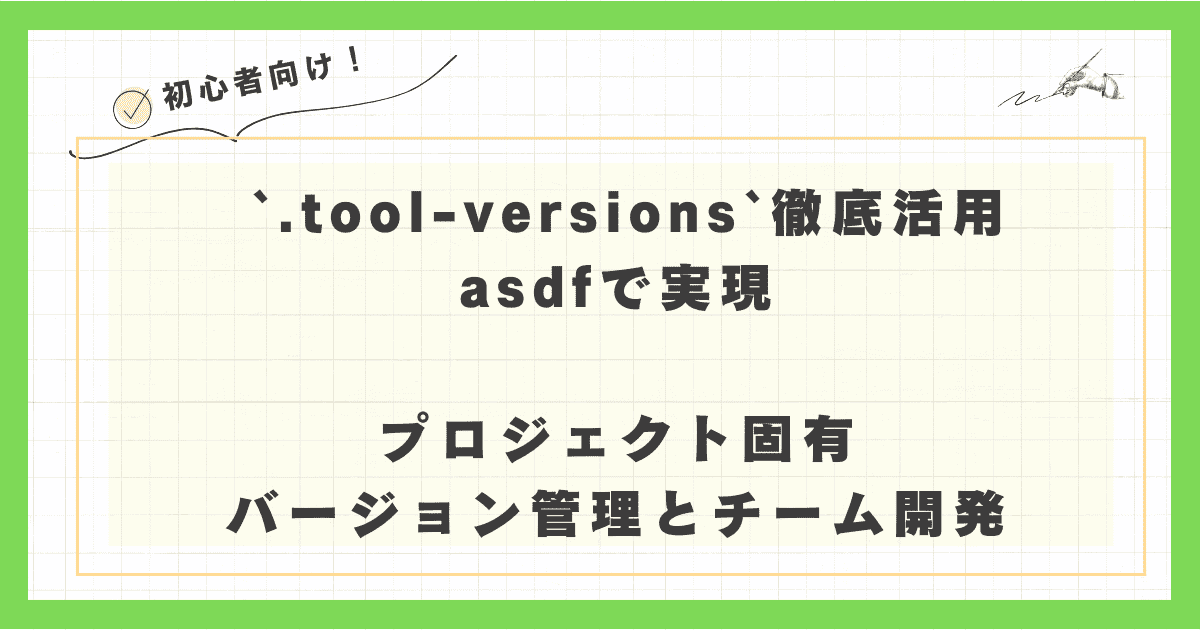 初心者向け！

`.tool-versions`徹底活用
asdfで実現

プロジェクト固有
バージョン管理とチーム開発